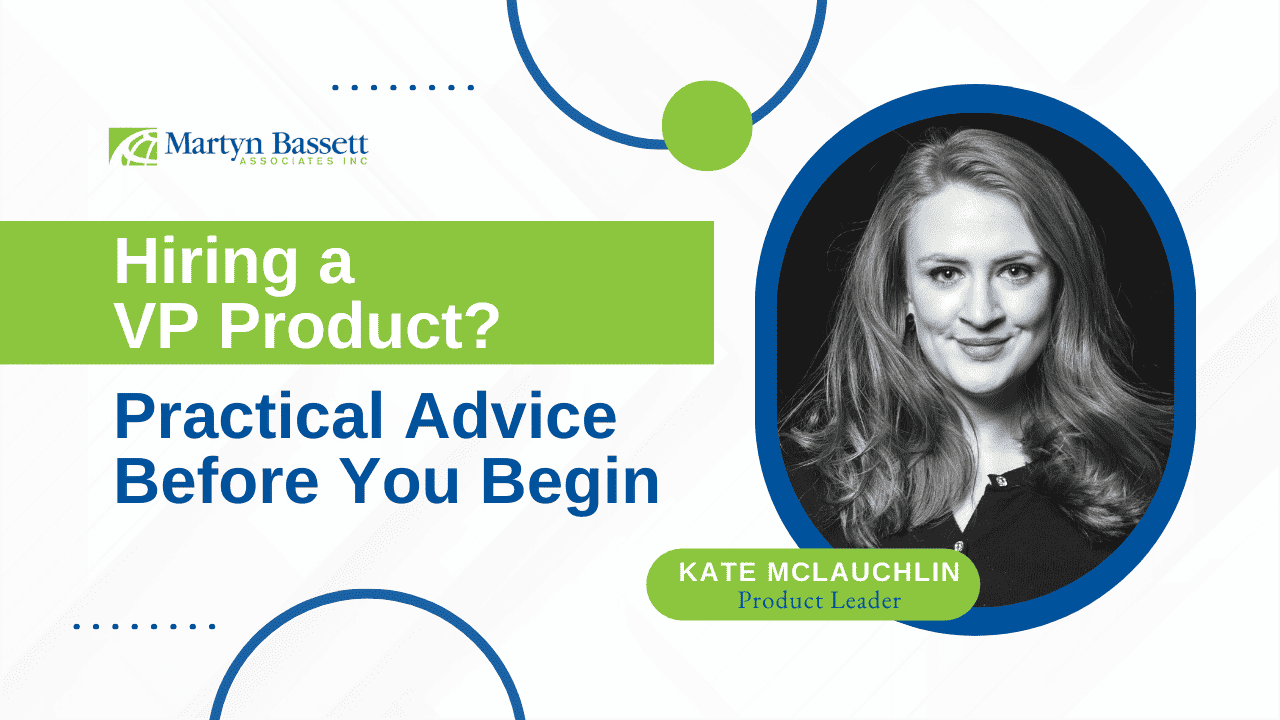 Martyn Bassett
ASSOCIATES INC

Hiring a VP Product?

Practical Advice Before You Begin

KATE MCLAUCHLIN
Product Leader